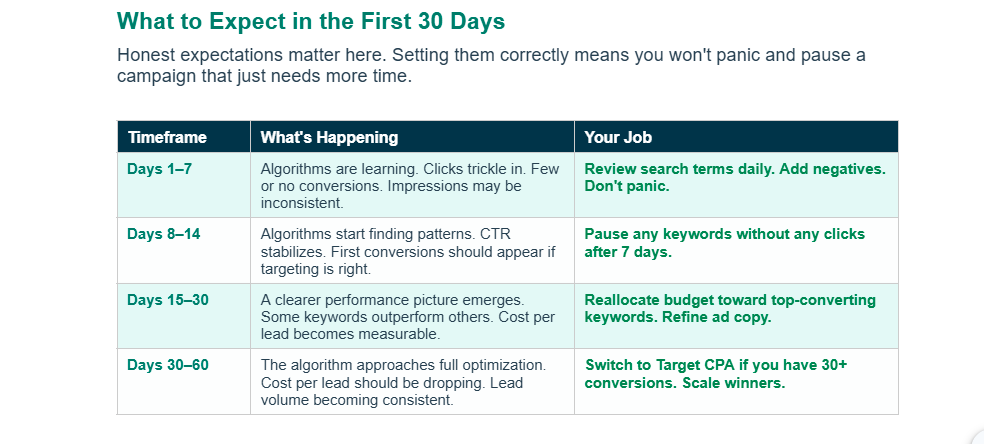 What to Expect in the First 30 Days

Honest expectations matter here. Setting them correctly means you won't panic and pause a campaign that just needs more time.

| Timeframe | What's Happening | Your Job |
|---|---|---|
| Days 1–7 | Algorithms are learning. Clicks trickle in. Few or no conversions. Impressions may be inconsistent. | Review search terms daily. Add negatives. Don't panic. |
| Days 8–14 | Algorithms start finding patterns. CTR stabilizes. First conversions should appear if targeting is right. | Pause any keywords without any clicks after 7 days. |
| Days 15–30 | A clearer performance picture emerges. Some keywords outperform others. Cost per lead becomes measurable. | Reallocate budget toward top-converting keywords. Refine ad copy. |
| Days 30–60 | The algorithm approaches full optimization. Cost per lead should be dropping. Lead volume becoming consistent. | Switch to Target CPA if you have 30+ conversions. Scale winners. |